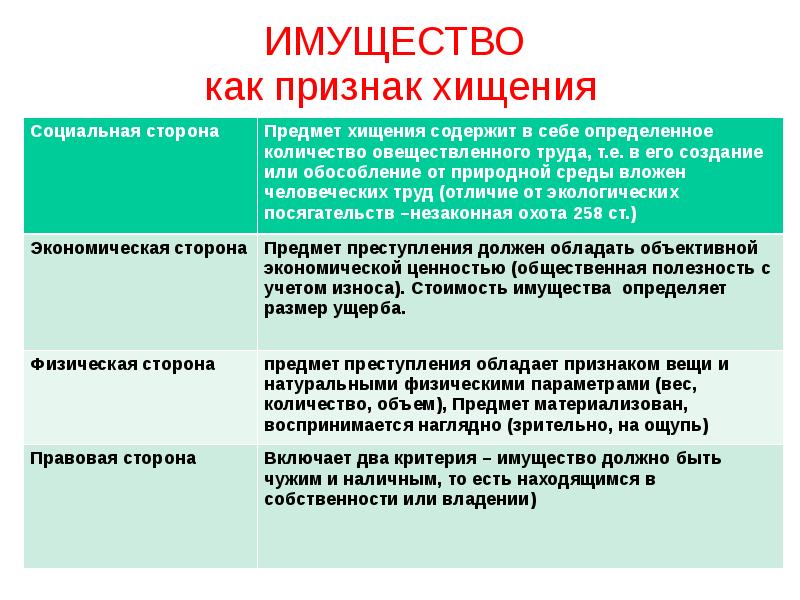 ИМУЩЕСТВО
как признак хищения

| Социальная сторона | Предмет хищения содержит в себе определенное количество овеществленного труда, т.е. в его создание или обособление от природной среды вложен человеческих труд (отличие от экологических посягательств –незаконная охота 258 ст.) |
|---|---|
| Экономическая сторона | Предмет преступления должен обладать объективной экономической ценностью (общественная полезность с учетом износа). Стоимость имущества определяет размер ущерба. |
| Физическая сторона | предмет преступления обладает признаком вещи и натуральными физическими параметрами (вес, количество, объем), Предмет материализован, воспринимается наглядно (зрительно, на ощупь) |
| Правовая сторона | Включает два критерия – имущество должно быть чужим и наличным, то есть находящимся в собственности или владении) |